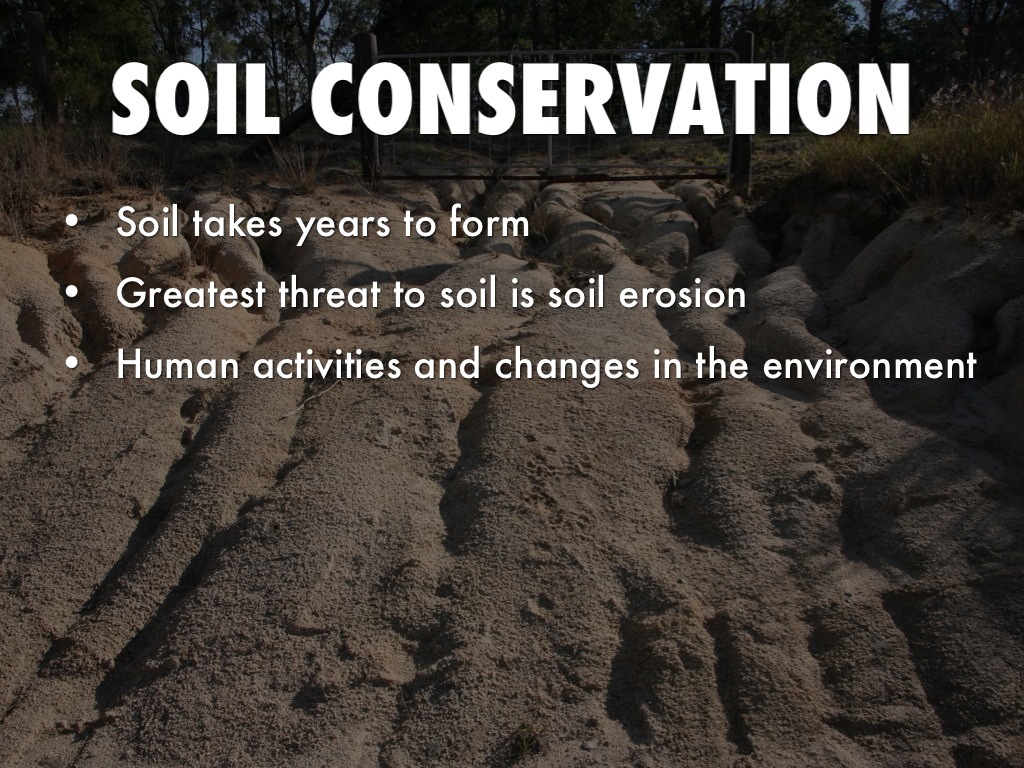 SOIL CONSERVATION

• Soil takes years to form
• Greatest threat to soil is soil erosion
• Human activities and changes in the environment